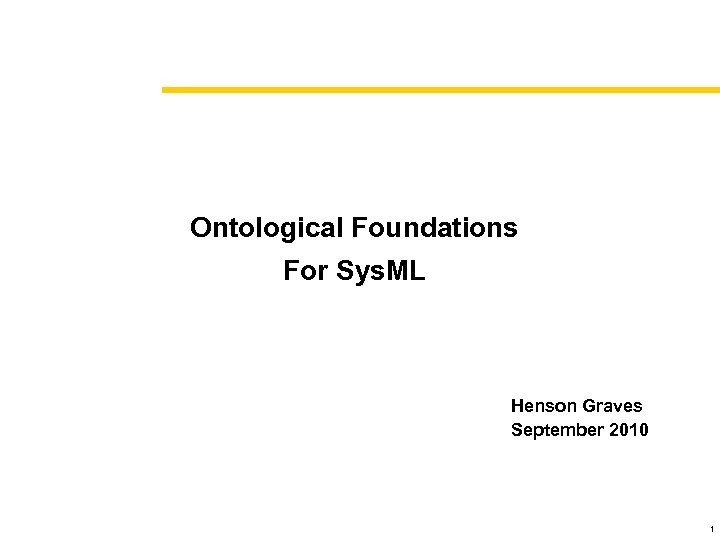 Ontological Foundations
For SysML

Henson Graves
September 2010

1